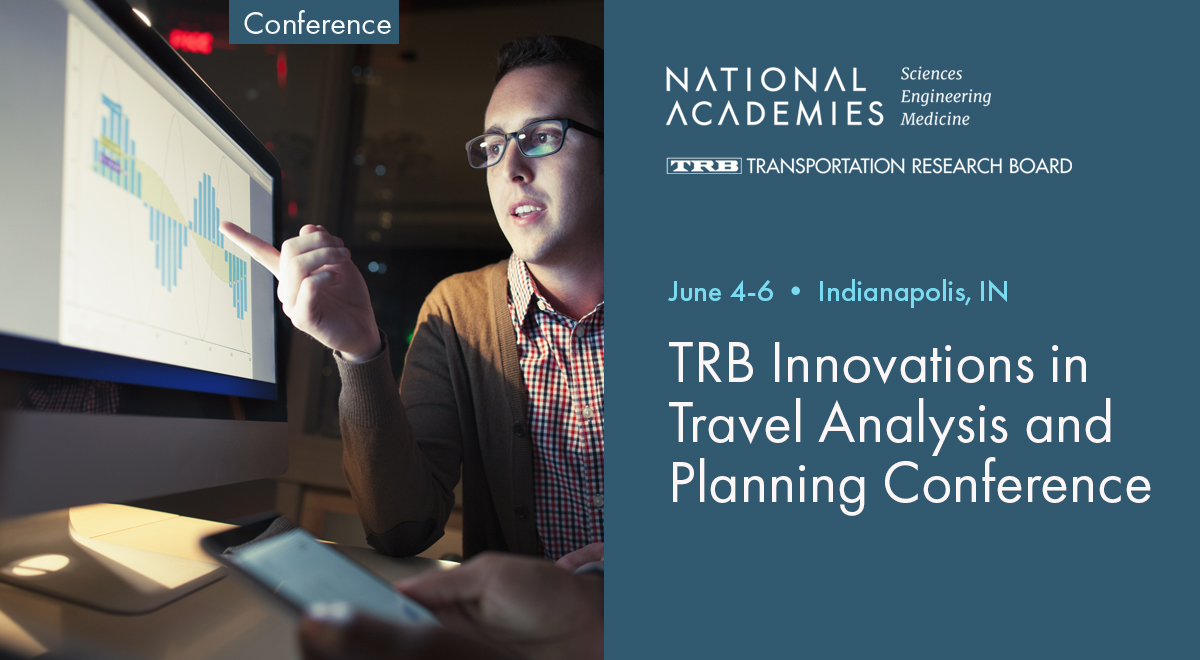 Conference

NATIONAL ACADEMIES Sciences Engineering Medicine

TRB TRANSPORTATION RESEARCH BOARD

June 4-6 • Indianapolis, IN

TRB Innovations in Travel Analysis and Planning Conference